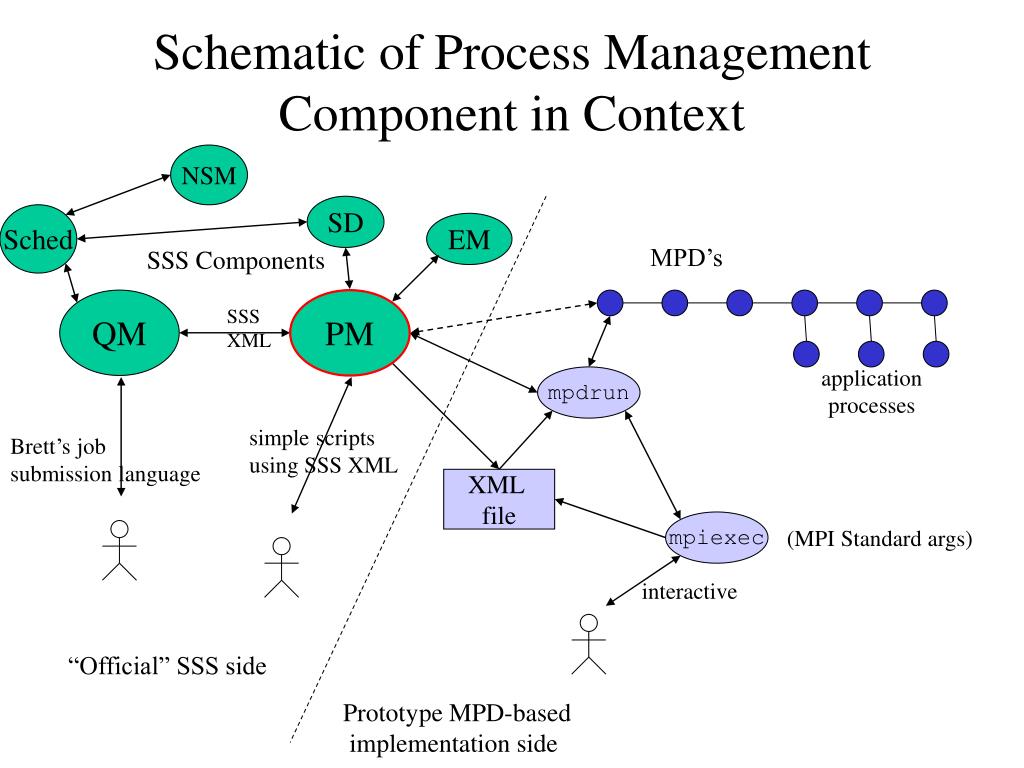 Schematic of Process Management Component in Context

NSM

Sched

SD

EM

SSS Components

MPD's

QM

SSS XML

PM

mpdrun

application processes

Brett's job submission language

simple scripts using SSS XML

XML file

mpiexec

(MPI Standard args)

interactive

"Official" SSS side

Prototype MPD-based implementation side